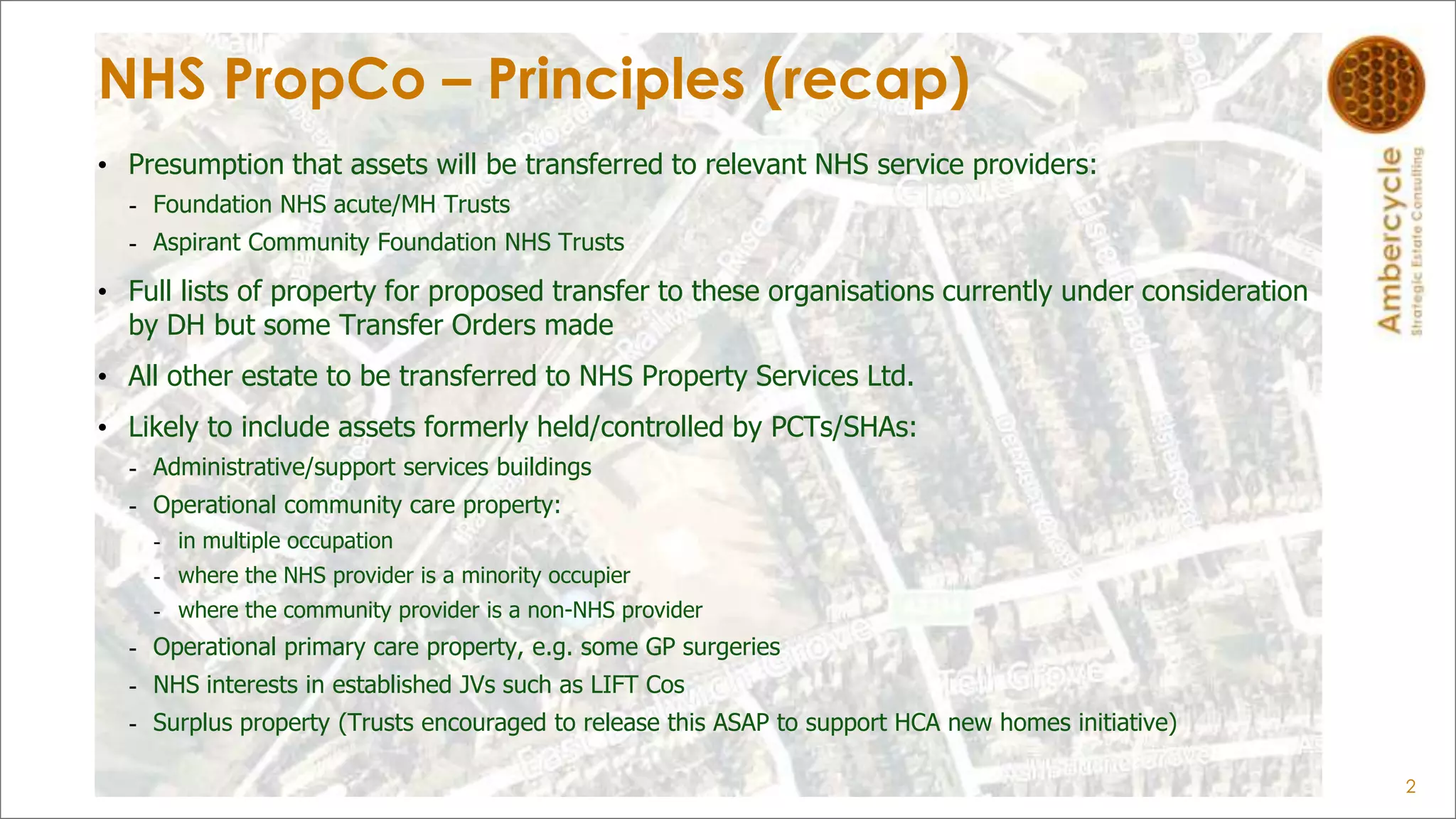 NHS PropCo – Principles (recap)

• Presumption that assets will be transferred to relevant NHS service providers:
- Foundation NHS acute/MH Trusts
- Aspirant Community Foundation NHS Trusts

• Full lists of property for proposed transfer to these organisations currently under consideration by DH but some Transfer Orders made

• All other estate to be transferred to NHS Property Services Ltd.

• Likely to include assets formerly held/controlled by PCTs/SHAs:
- Administrative/support services buildings
- Operational community care property:
- in multiple occupation
- where the NHS provider is a minority occupier
- where the community provider is a non-NHS provider
- Operational primary care property, e.g. some GP surgeries
- NHS interests in established JVs such as LIFT Cos
- Surplus property (Trusts encouraged to release this ASAP to support HCA new homes initiative)

Ambercycle
Strategic Estate Consulting

2